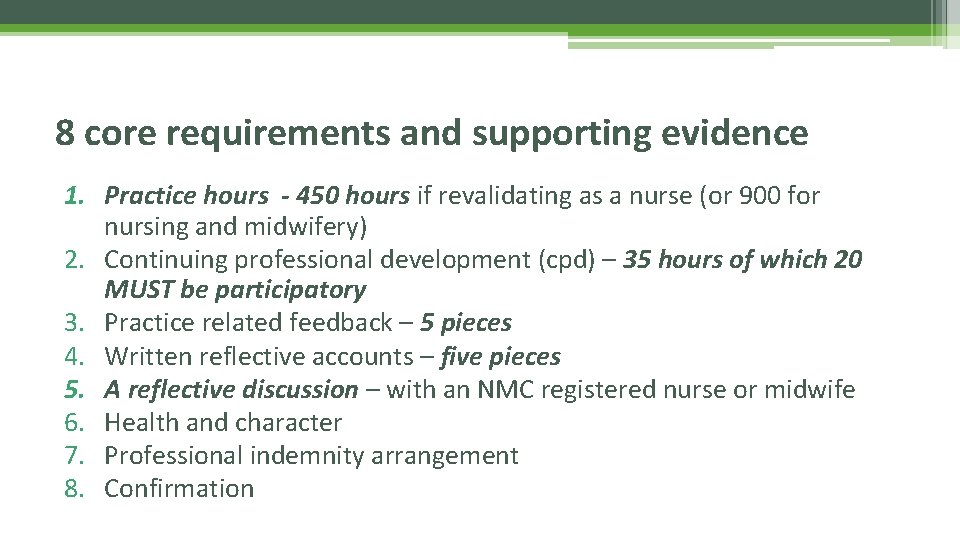 8 core requirements and supporting evidence

1. Practice hours - 450 hours if revalidating as a nurse (or 900 for nursing and midwifery)
2. Continuing professional development (cpd) – 35 hours of which 20 MUST be participatory
3. Practice related feedback – 5 pieces
4. Written reflective accounts – five pieces
5. A reflective discussion – with an NMC registered nurse or midwife
6. Health and character
7. Professional indemnity arrangement
8. Confirmation